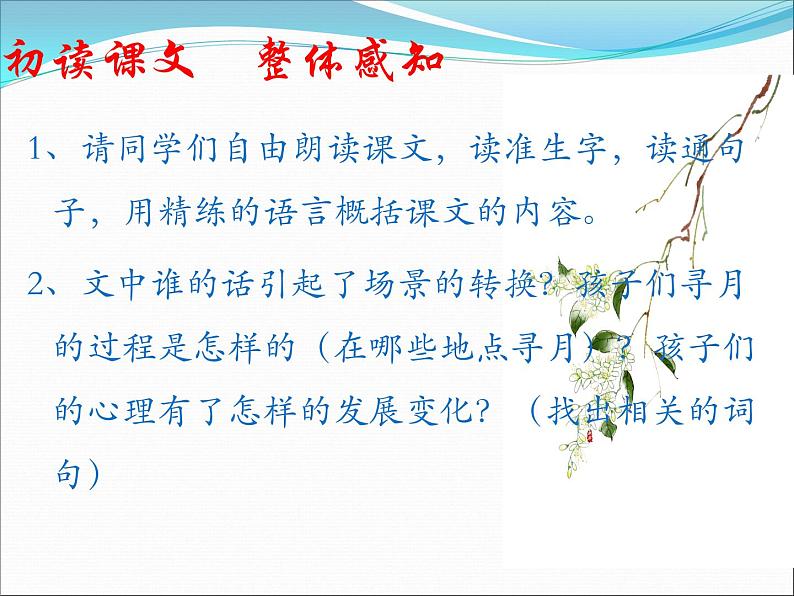 初读课文　整体感知

1、请同学们自由朗读课文，读准生字，读通句子，用精练的语言概括课文的内容。

2、文中谁的话引起了场景的转换？孩子们寻月的过程是怎样的（在哪些地点寻月）？孩子们的心理有了怎样的发展变化？（找出相关的词句）